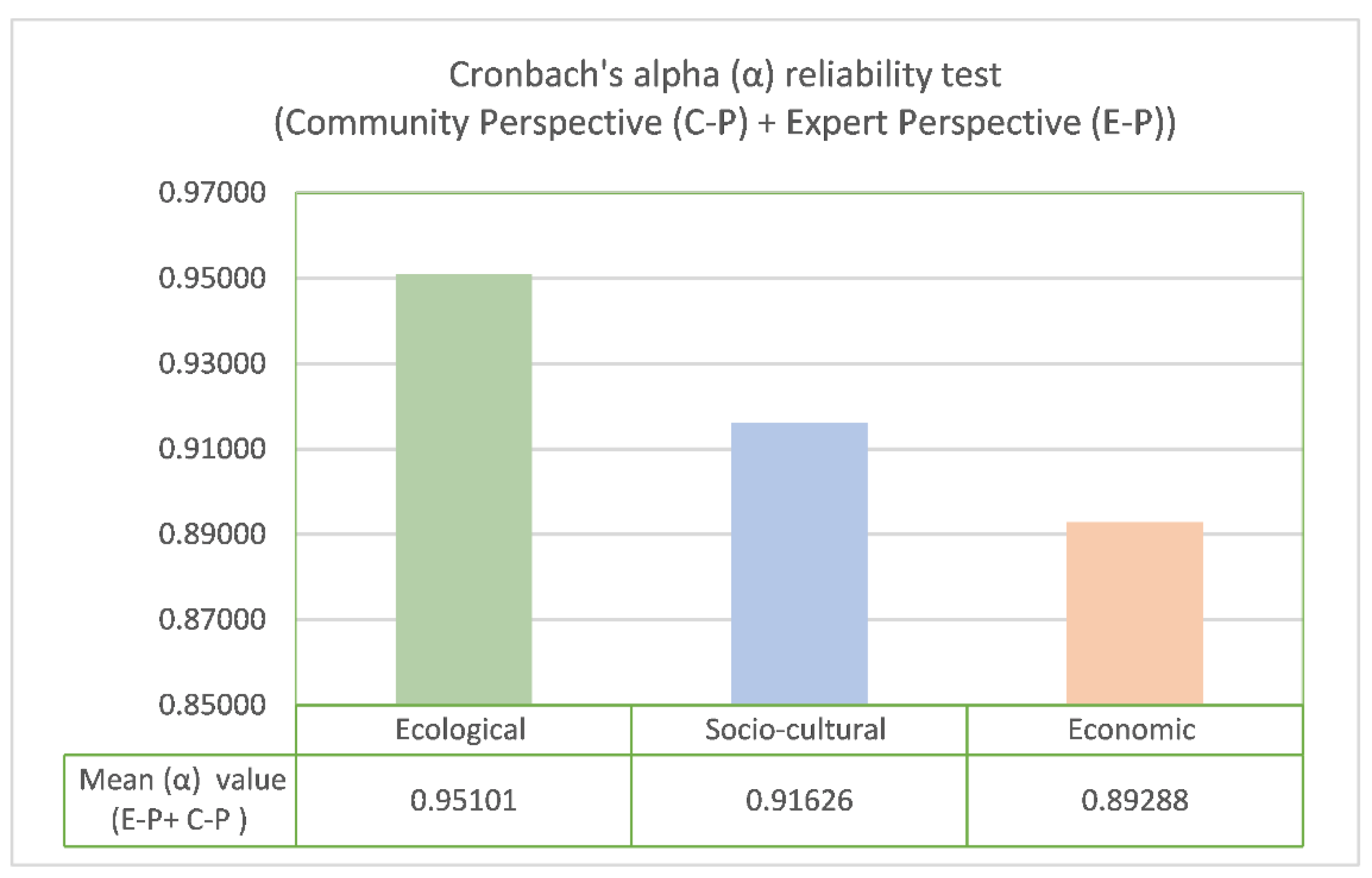 Cronbach's alpha (α) reliability test
(Community Perspective (C-P) + Expert Perspective (E-P))

0.97000
0.95000
0.93000
0.91000
0.89000
0.87000
0.85000

| | Ecological | Socio-cultural | Economic |
|---|---|---|---|
| Mean (α) value (E-P+ C-P ) | 0.95101 | 0.91626 | 0.89288 |